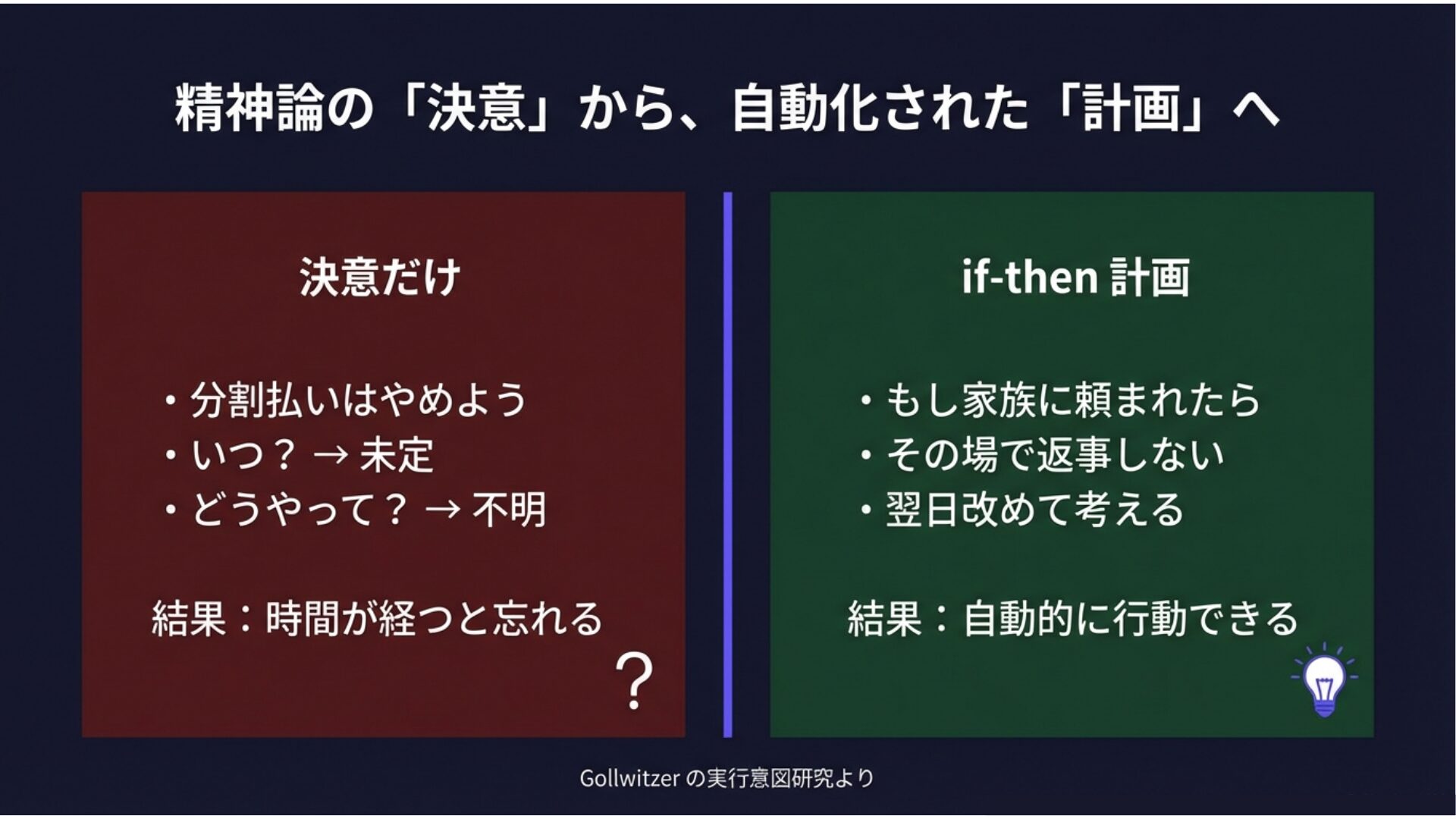 精神論の「決意」から、自動化された「計画」へ

決意だけ

・分割払いはやめよう
・いつ？ → 未定
・どうやって？ → 不明

結果：時間が経つと忘れる

?

if-then 計画

・もし家族に頼まれたら
・その場で返事しない
・翌日改めて考える

結果：自動的に行動できる

Gollwitzer の実行意図研究より